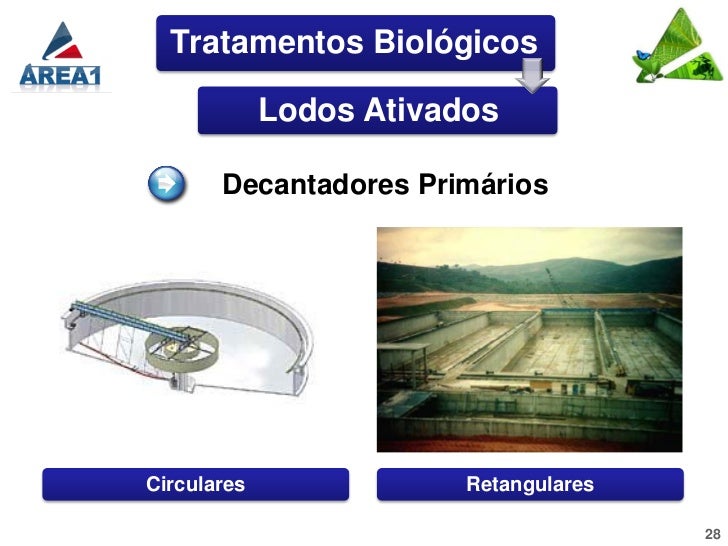 AREA1

Tratamentos Biológicos

Lodos Ativados

Decantadores Primários

Circulares

Retangulares

28